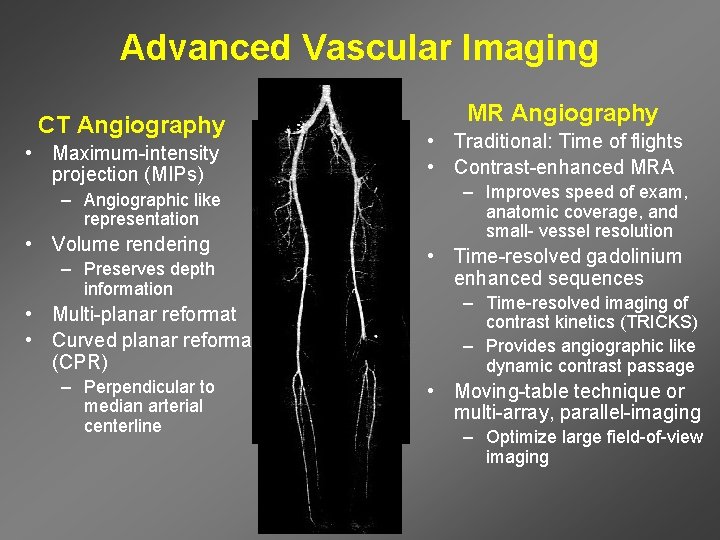 Advanced Vascular Imaging

CT Angiography

• Maximum-intensity projection (MIPs)
– Angiographic like representation
• Volume rendering
– Preserves depth information
• Multi-planar reformat
• Curved planar reforma (CPR)
– Perpendicular to median arterial centerline

MR Angiography

• Traditional: Time of flights
• Contrast-enhanced MRA
– Improves speed of exam, anatomic coverage, and small- vessel resolution
• Time-resolved gadolinium enhanced sequences
– Time-resolved imaging of contrast kinetics (TRICKS)
– Provides angiographic like dynamic contrast passage
• Moving-table technique or multi-array, parallel-imaging
– Optimize large field-of-view imaging